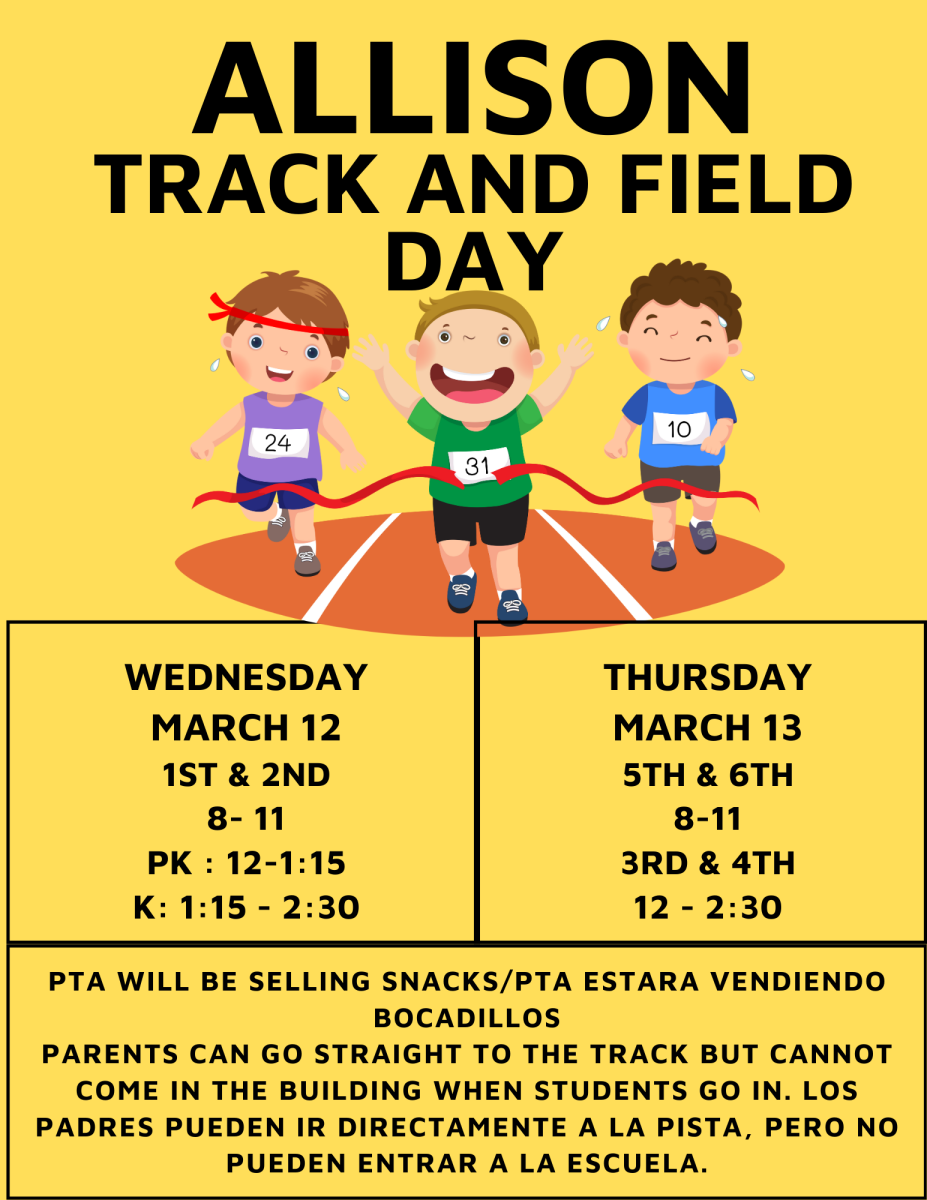 ALLISON
TRACK AND FIELD DAY

24

31

10

WEDNESDAY
MARCH 12
1ST & 2ND
8- 11
PK : 12-1:15
K: 1:15 - 2:30

THURSDAY
MARCH 13
5TH & 6TH
8-11
3RD & 4TH
12 - 2:30

PTA WILL BE SELLING SNACKS/PTA ESTARA VENDIENDO BOCADILLOS
PARENTS CAN GO STRAIGHT TO THE TRACK BUT CANNOT COME IN THE BUILDING WHEN STUDENTS GO IN. LOS PADRES PUEDEN IR DIRECTAMENTE A LA PISTA, PERO NO PUEDEN ENTRAR A LA ESCUELA.